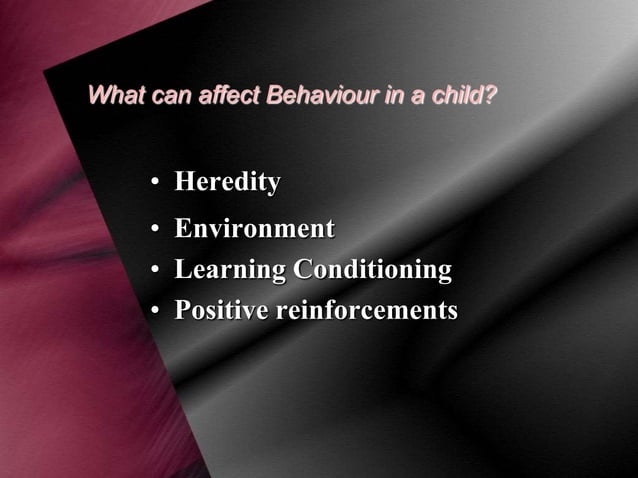 What can affect Behaviour in a child?

• Heredity
• Environment
• Learning Conditioning
• Positive reinforcements